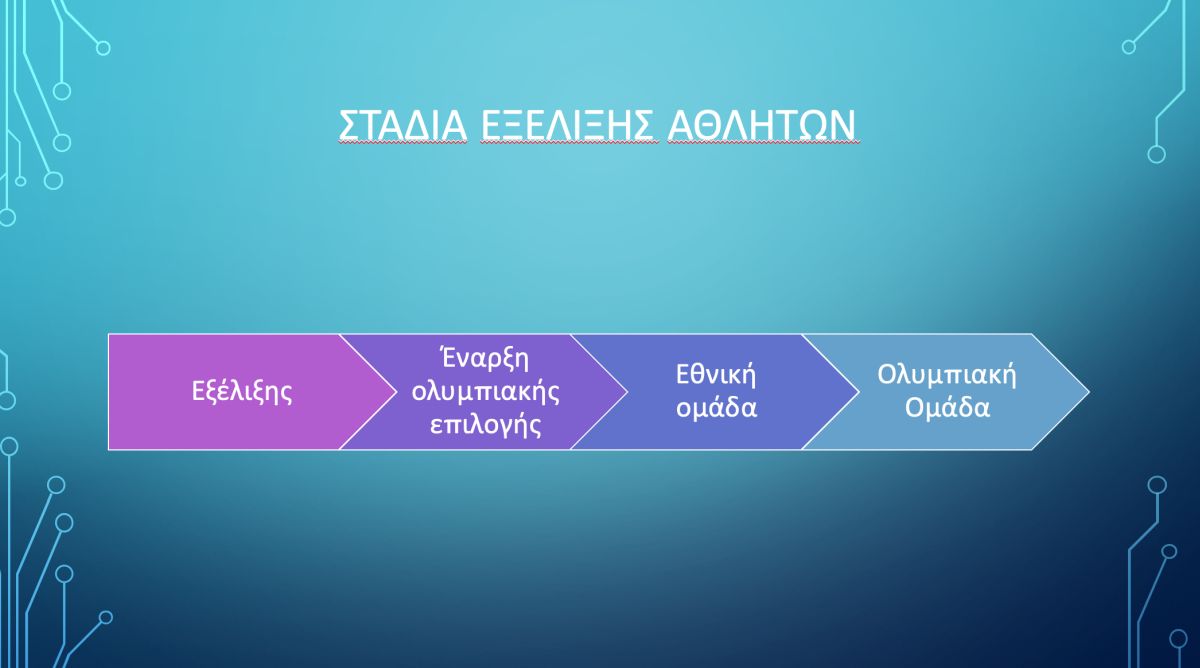 ΣΤΑΔΙΑ ΕΞΕΛΙΞΗΣ ΑΘΛΗΤΩΝ

Εξέλιξης

Έναρξη ολυμπιακής επιλογής

Εθνική ομάδα

Ολυμπιακή Ομάδα